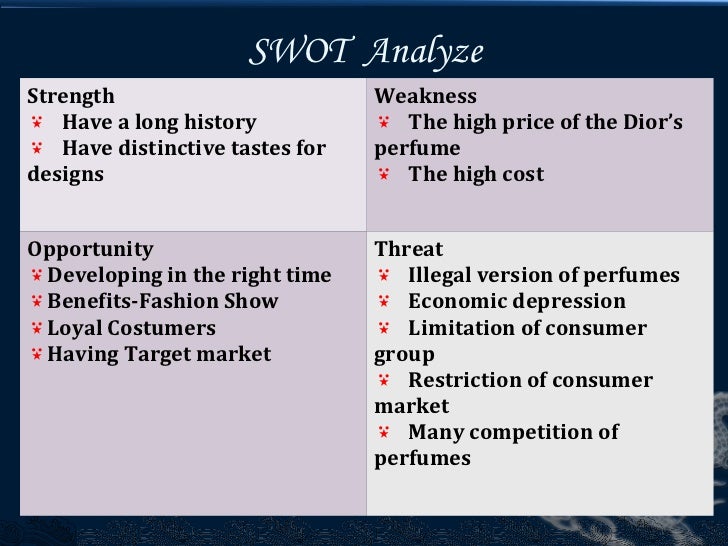 SWOT Analyze

| Strength<br>Have a long history<br>Have distinctive tastes for designs | Weakness<br>The high price of the Dior's perfume<br>The high cost |
|---|---|
| Opportunity<br>Developing in the right time<br>Benefits-Fashion Show<br>Loyal Costumers<br>Having Target market | Threat<br>Illegal version of perfumes<br>Economic depression<br>Limitation of consumer group<br>Restriction of consumer market<br>Many competition of perfumes |